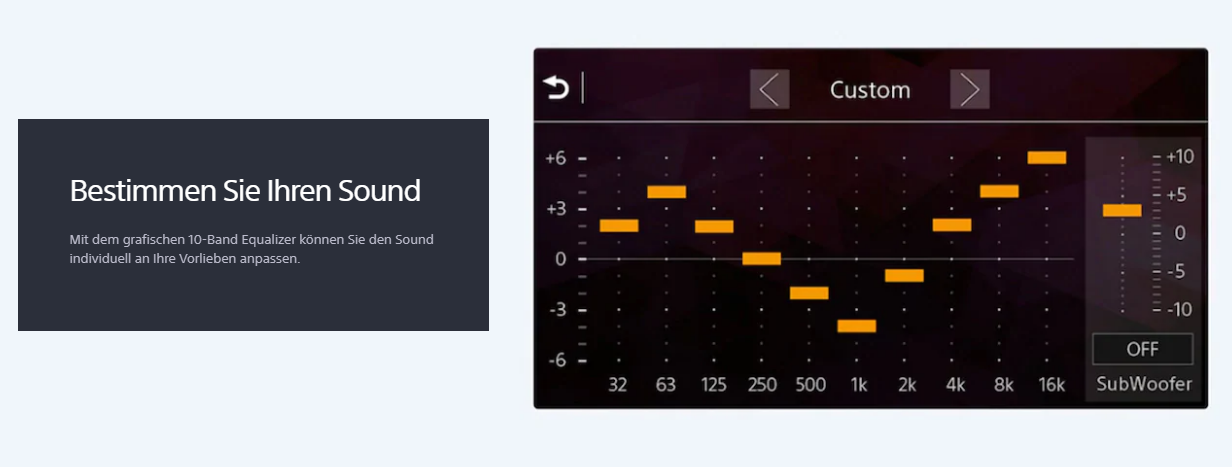 Bestimmen Sie Ihren Sound

Mit dem grafischen 10-Band Equalizer können Sie den Sound individuell an Ihre Vorlieben anpassen.

Custom

+6
+3
0
-3
-6

32 63 125 250 500 1k 2k 4k 8k 16k

+10
+5
0
-5
-10

OFF
SubWoofer